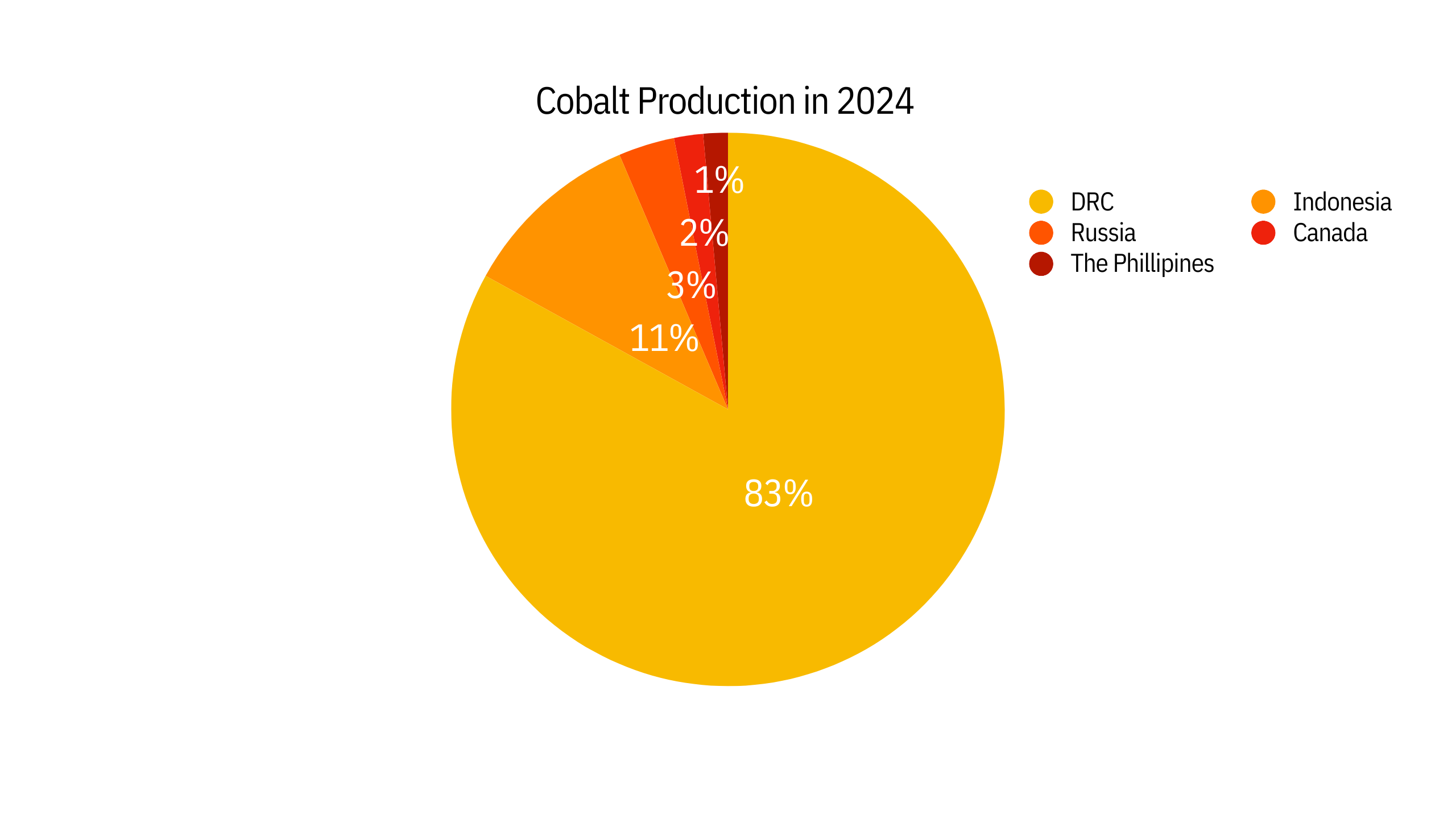 Cobalt Production in 2024

1%
2%
3%
11%
83%

DRC
Indonesia
Russia
Canada
The Phillipines